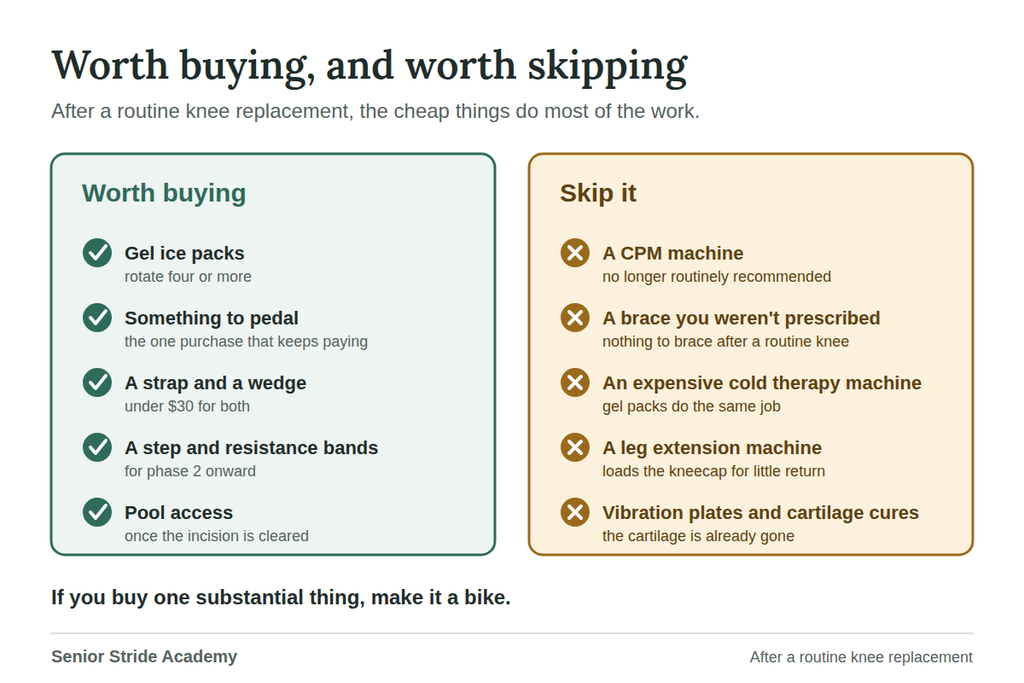 Worth buying, and worth skipping

After a routine knee replacement, the cheap things do most of the work.

Worth buying

Gel ice packs
rotate four or more

Something to pedal
the one purchase that keeps paying

A strap and a wedge
under $30 for both

A step and resistance bands
for phase 2 onward

Pool access
once the incision is cleared

Skip it

A CPM machine
no longer routinely recommended

A brace you weren't prescribed
nothing to brace after a routine knee

An expensive cold therapy machine
gel packs do the same job

A leg extension machine
loads the kneecap for little return

Vibration plates and cartilage cures
the cartilage is already gone

If you buy one substantial thing, make it a bike.

Senior Stride Academy

After a routine knee replacement